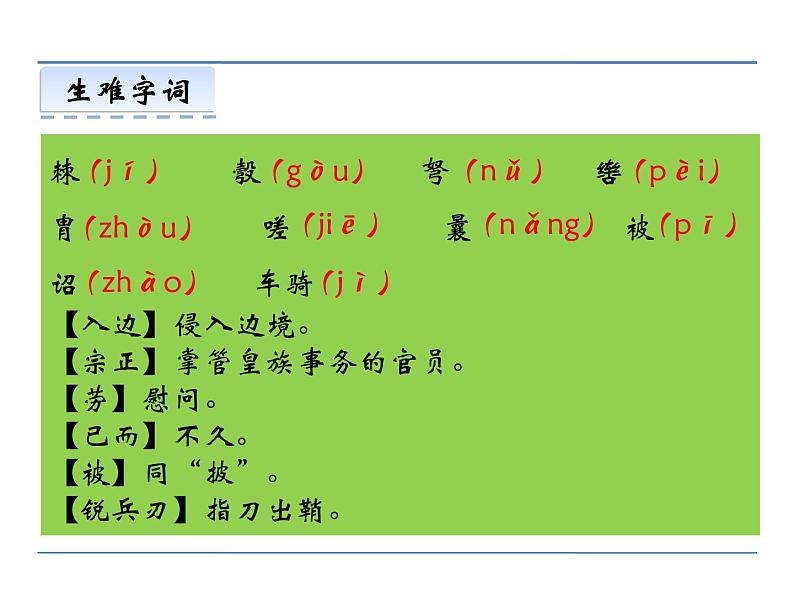 生难字词

棘（jí）　彀（gòu）　弩（nǔ）　辔（pèi）

胄（zhòu）　嗟（jiē）　曩（nǎng）　被（pī）

诏（zhào）　车骑（jì）

【入边】侵入边境。
【宗正】掌管皇族事务的官员。
【劳】慰问。
【已而】不久。
【被】同“披”。
【锐兵刃】指刀出鞘。